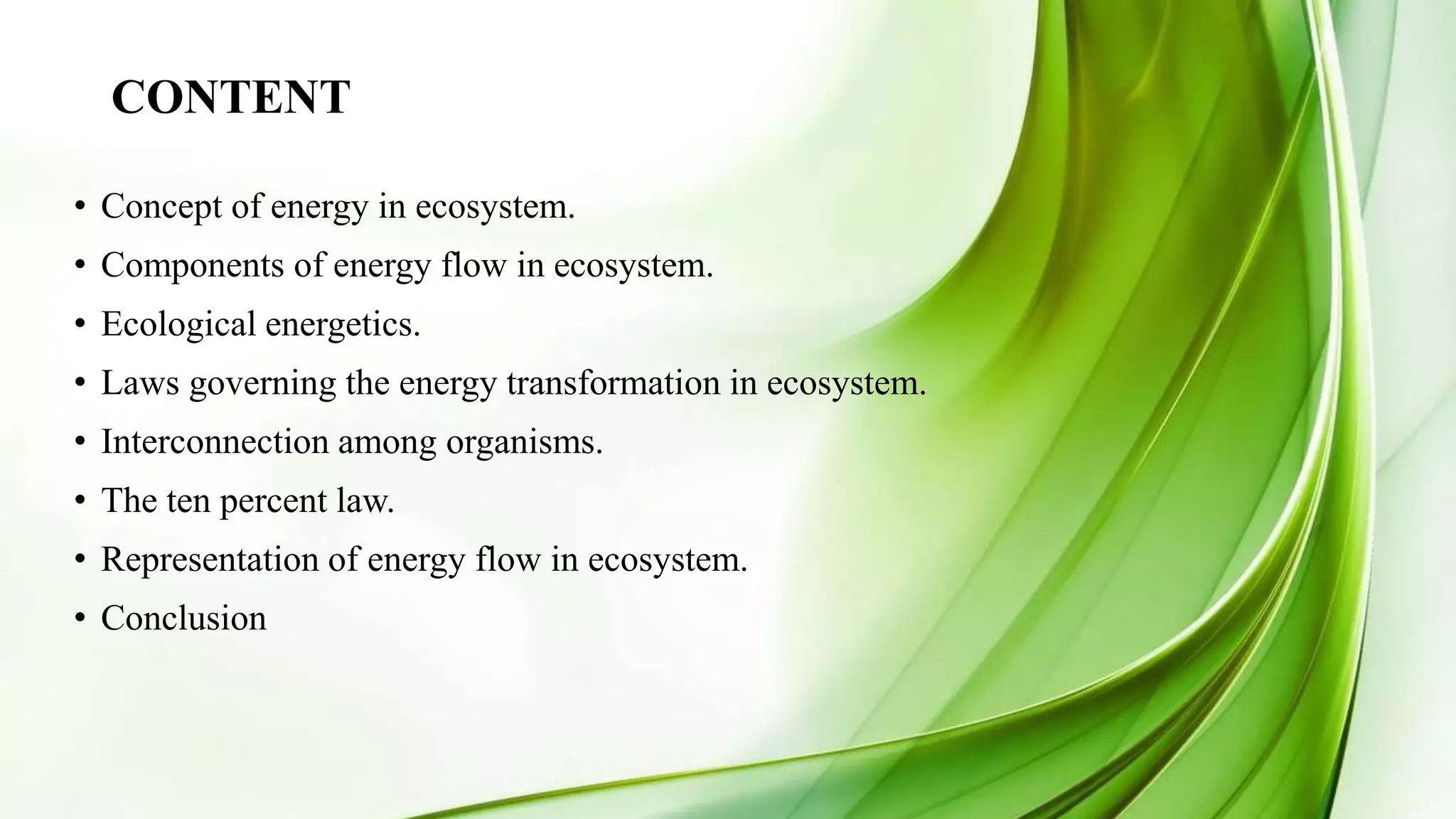 CONTENT

• Concept of energy in ecosystem.
• Components of energy flow in ecosystem.
• Ecological energetics.
• Laws governing the energy transformation in ecosystem.
• Interconnection among organisms.
• The ten percent law.
• Representation of energy flow in ecosystem.
• Conclusion